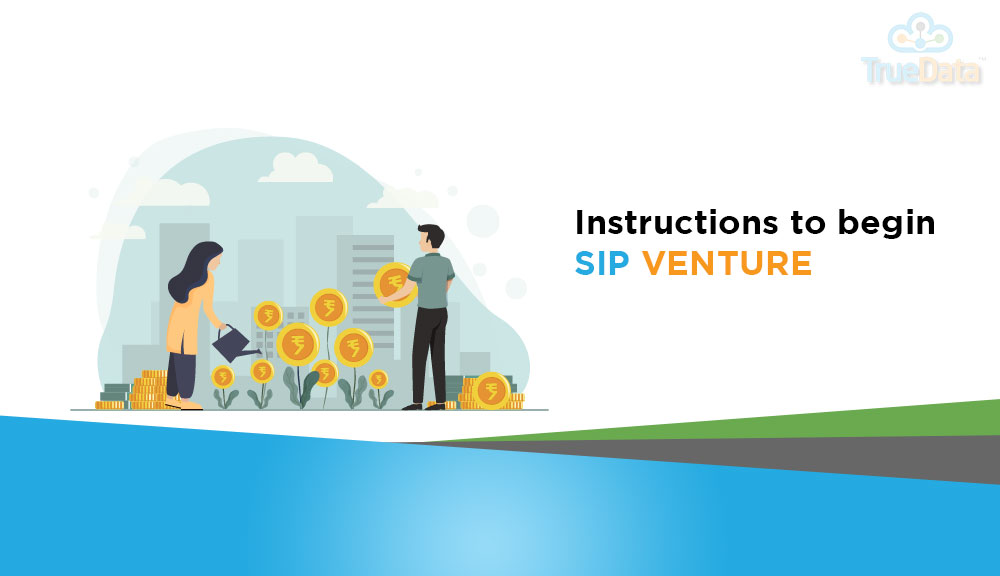 TrueData

Instructions to begin
SIP VENTURE